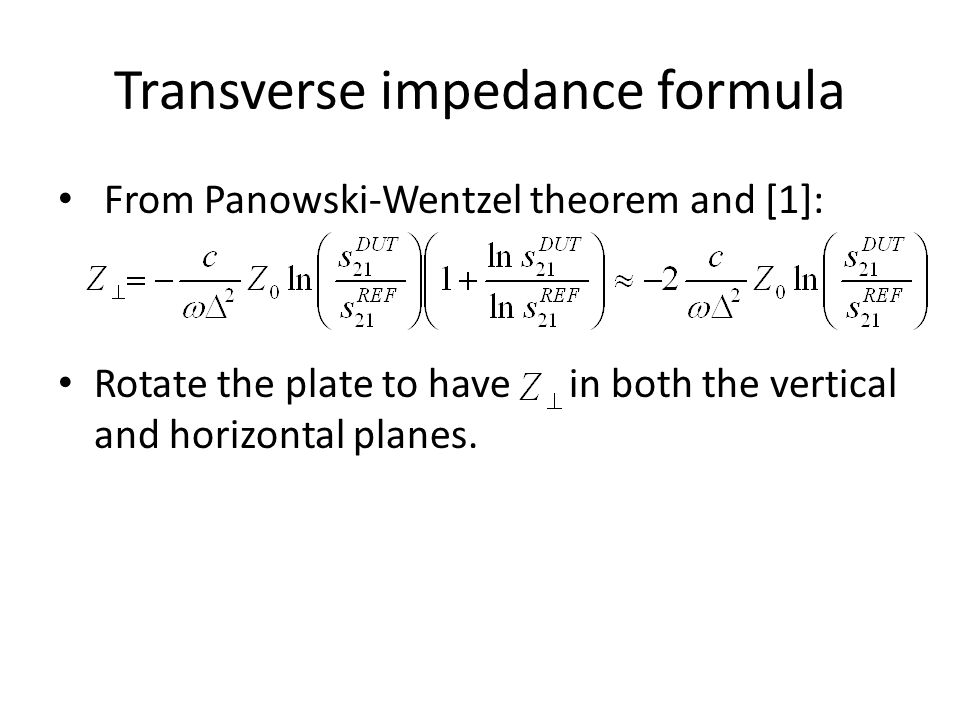 Transverse impedance formula

• From Panowski-Wentzel theorem and [1]:

$Z_{\perp} = -\frac{c}{\omega\Delta^2} Z_0 \ln\left(\frac{s_{21}^{DUT}}{s_{21}^{REF}}\right)\left(1+\frac{\ln s_{21}^{DUT}}{\ln s_{21}^{REF}}\right) \approx -2\frac{c}{\omega\Delta^2} Z_0 \ln\left(\frac{s_{21}^{DUT}}{s_{21}^{REF}}\right)$

• Rotate the plate to have $Z_{\perp}$ in both the vertical and horizontal planes.